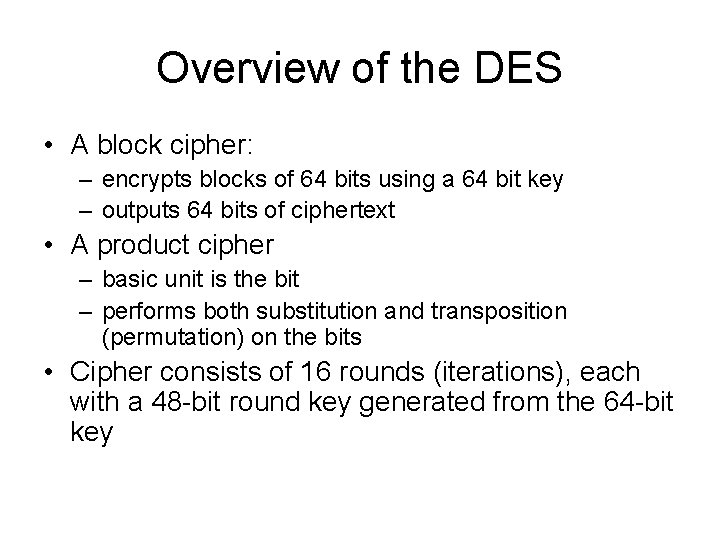 Overview of the DES

• A block cipher:
  – encrypts blocks of 64 bits using a 64 bit key
  – outputs 64 bits of ciphertext
• A product cipher
  – basic unit is the bit
  – performs both substitution and transposition (permutation) on the bits
• Cipher consists of 16 rounds (iterations), each with a 48-bit round key generated from the 64-bit key